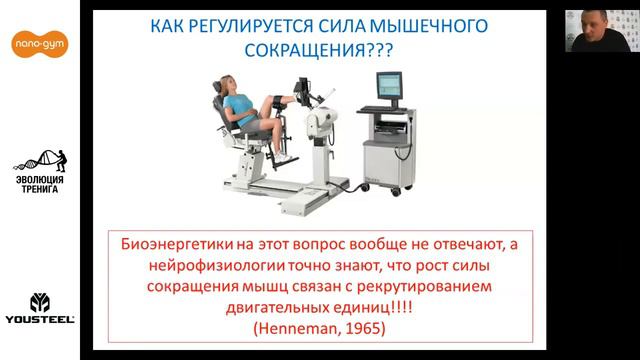 nano-gym

ЭВОЛЮЦИЯ ТРЕНИГА

YOUSTEEL

КАК РЕГУЛИРУЕТСЯ СИЛА МЫШЕЧНОГО СОКРАЩЕНИЯ???

Биоэнергетики на этот вопрос вообще не отвечают, а нейрофизиологии точно знают, что рост силы сокращения мышц связан с рекрутированием двигательных единиц!!!!
(Henneman, 1965)